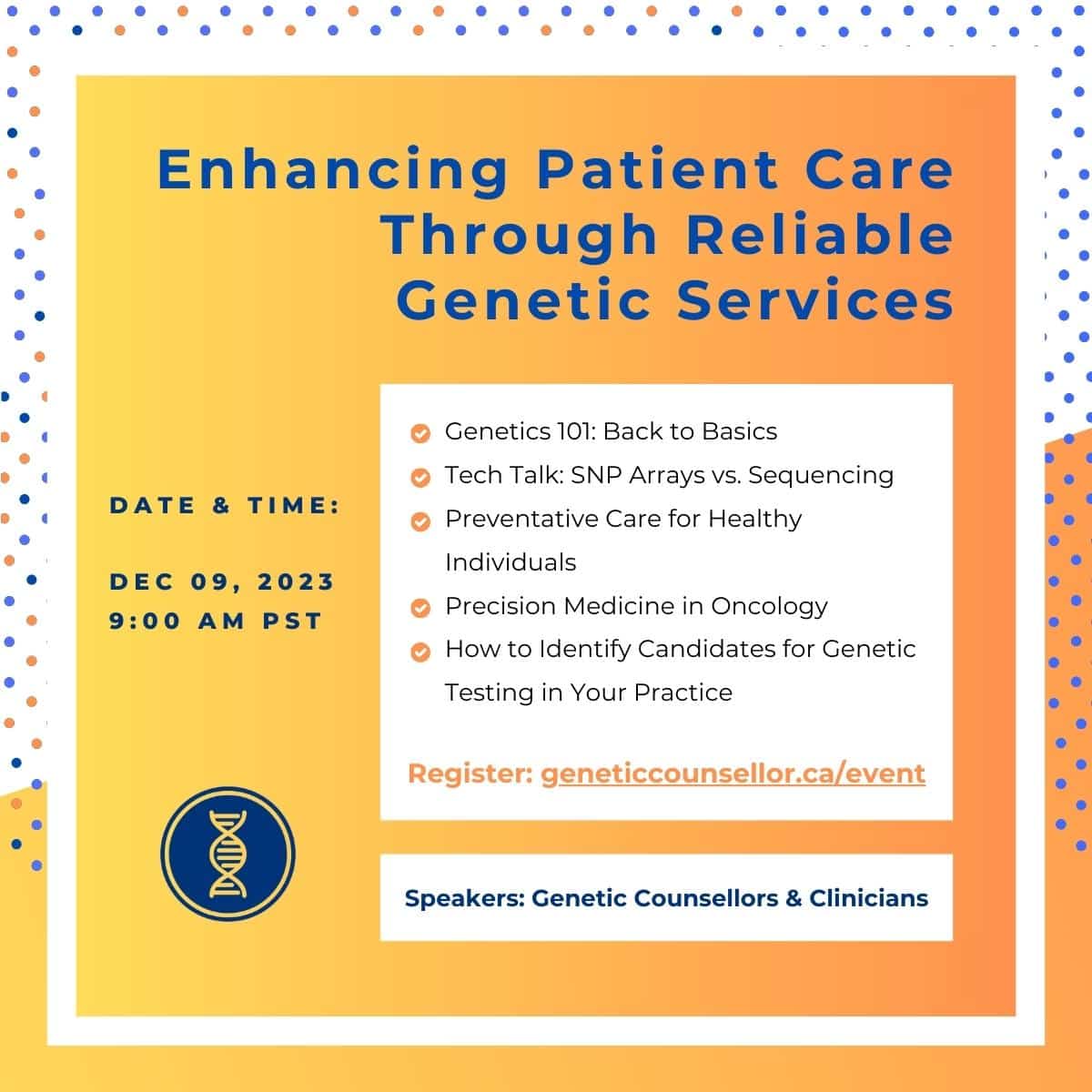 Enhancing Patient Care Through Reliable Genetic Services

DATE & TIME:

DEC 09, 2023
9:00 AM PST

Genetics 101: Back to Basics
Tech Talk: SNP Arrays vs. Sequencing
Preventative Care for Healthy Individuals
Precision Medicine in Oncology
How to Identify Candidates for Genetic Testing in Your Practice

Register: geneticcounsellor.ca/event

Speakers: Genetic Counsellors & Clinicians